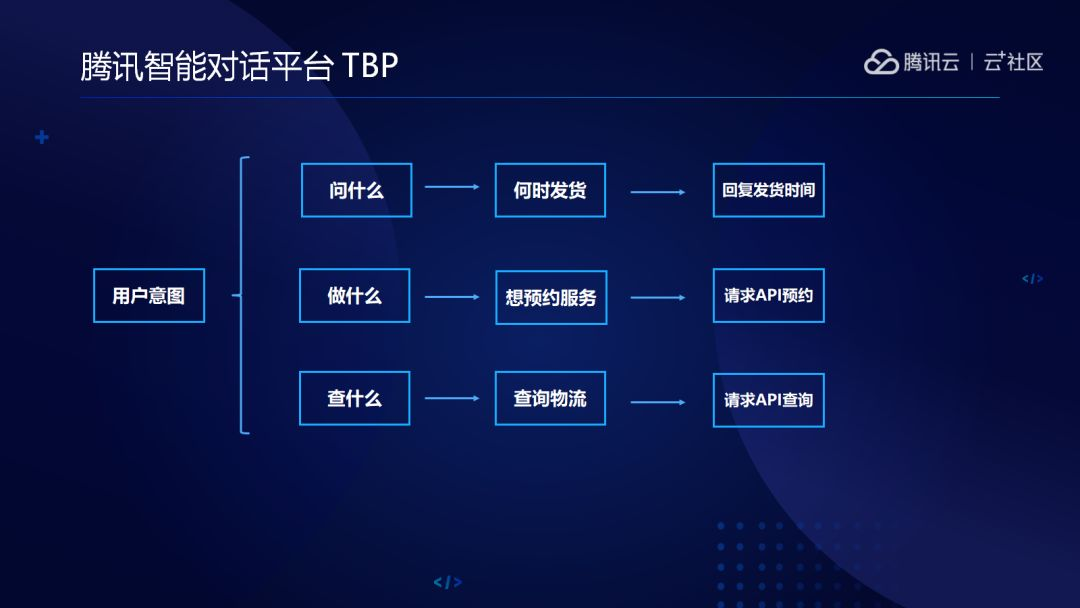 腾讯智能对话平台 TBP

腾讯云 | 云+社区

用户意图

问什么

何时发货

回复发货时间

做什么

想预约服务

请求API预约

查什么

查询物流

请求API查询

</>

</>